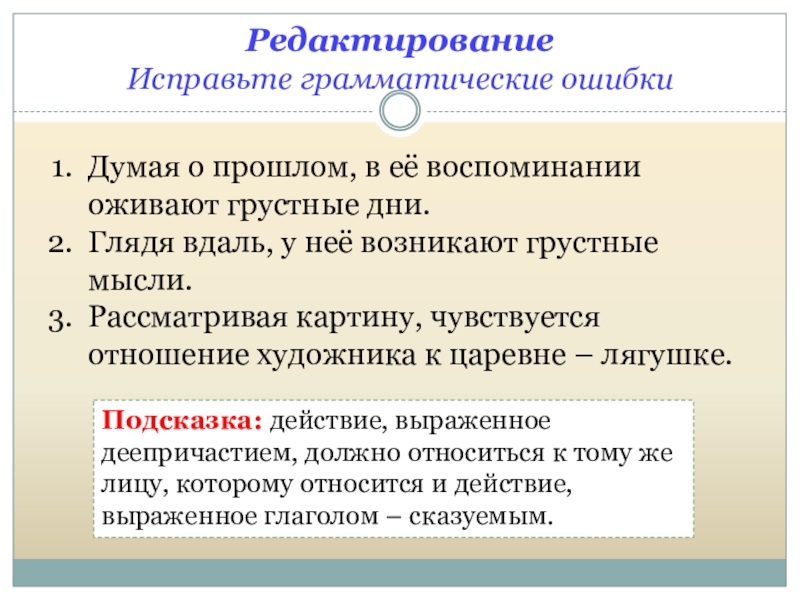 Редактирование
Исправьте грамматические ошибки

1. Думая о прошлом, в её воспоминании оживают грустные дни.
2. Глядя вдаль, у неё возникают грустные мысли.
3. Рассматривая картину, чувствуется отношение художника к царевне – лягушке.

Подсказка: действие, выраженное деепричастием, должно относиться к тому же лицу, которому относится и действие, выраженное глаголом – сказуемым.